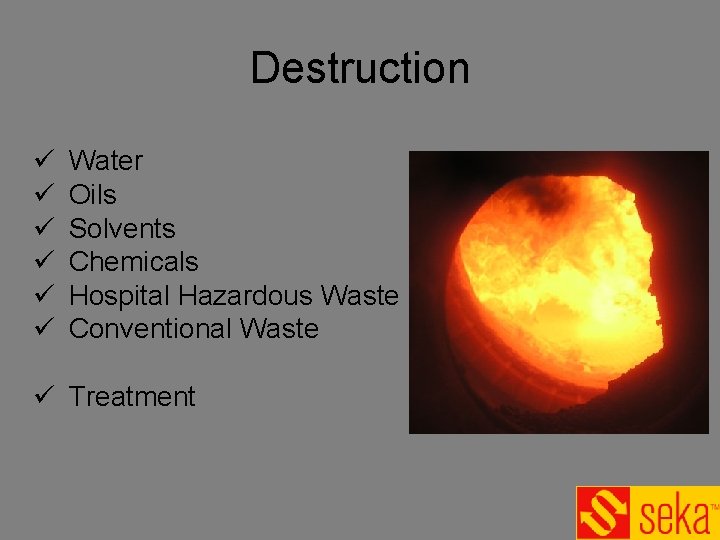 Destruction

✓ Water
✓ Oils
✓ Solvents
✓ Chemicals
✓ Hospital Hazardous Waste
✓ Conventional Waste

✓ Treatment

seka™